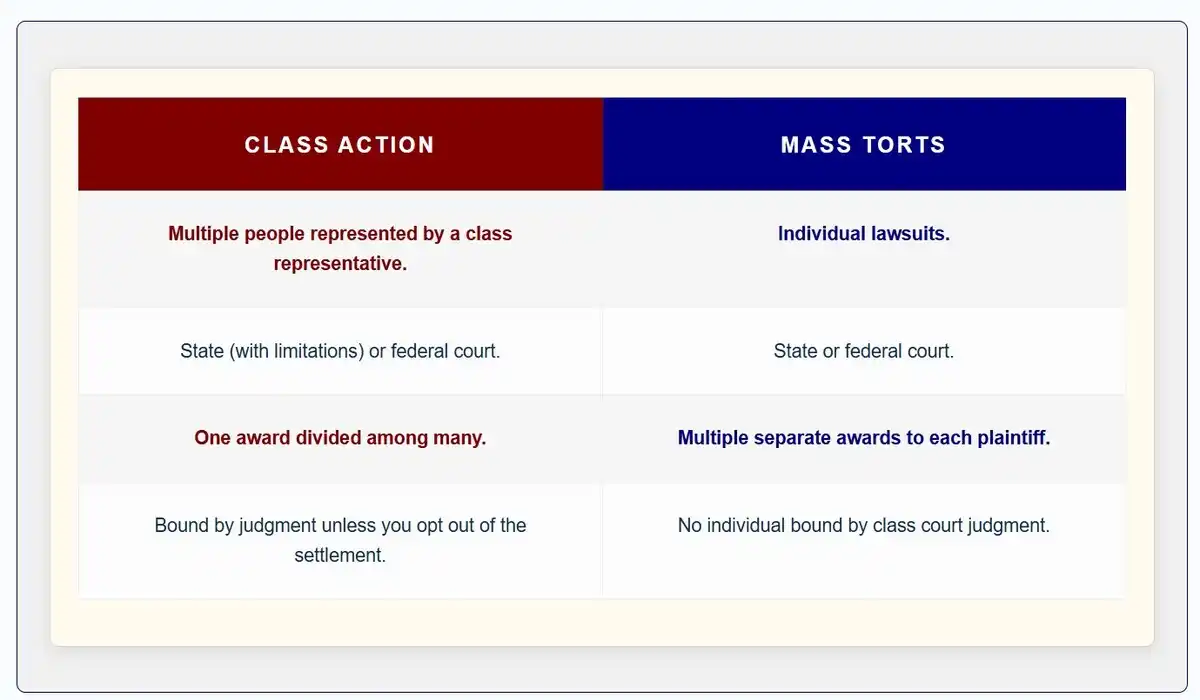 | CLASS ACTION | MASS TORTS |
|---|---|
| Multiple people represented by a class representative. | Individual lawsuits. |
| State (with limitations) or federal court. | State or federal court. |
| One award divided among many. | Multiple separate awards to each plaintiff. |
| Bound by judgment unless you opt out of the settlement. | No individual bound by class court judgment. |